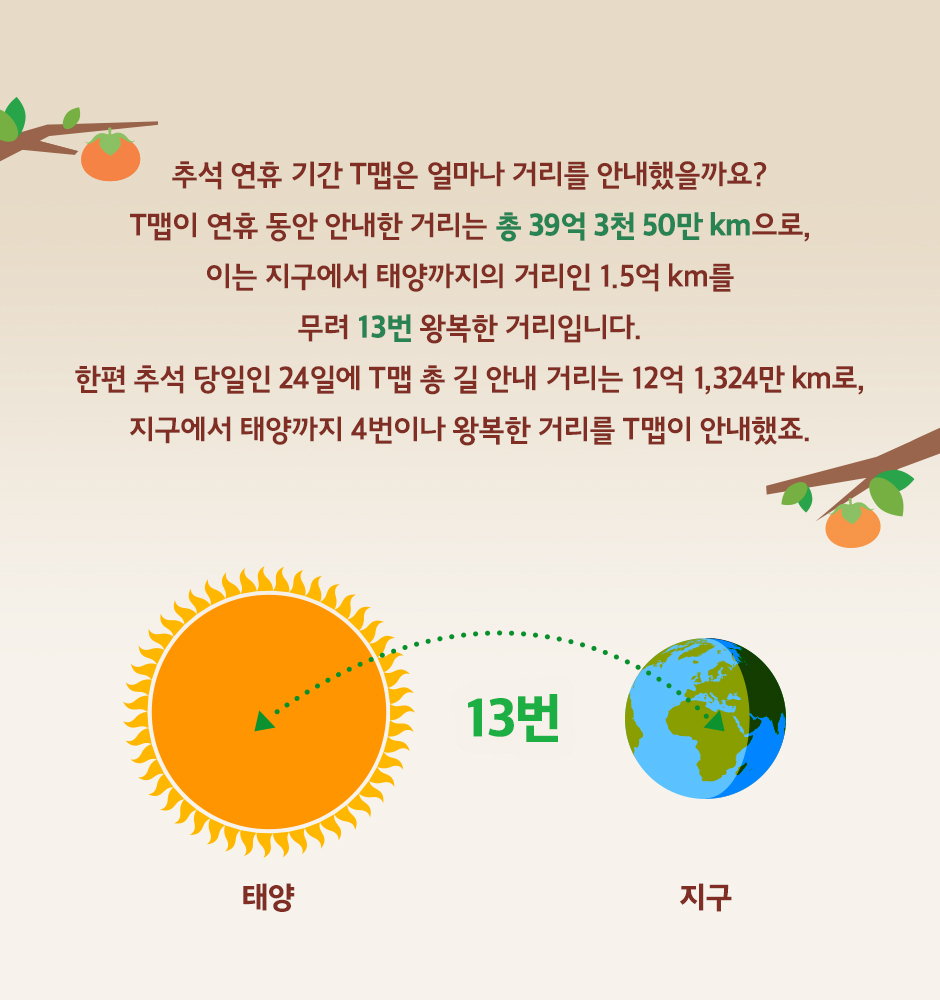 추석 연휴 기간 T맵은 얼마나 거리를 안내했을까요?
T맵이 연휴 동안 안내한 거리는 총 39억 3천 50만 km으로,
이는 지구에서 태양까지의 거리인 1.5억 km를
무려 13번 왕복한 거리입니다.
한편 추석 당일인 24일에 T맵 총 길 안내 거리는 12억 1,324만 km로,
지구에서 태양까지 4번이나 왕복한 거리를 T맵이 안내했죠.

13번

태양

지구